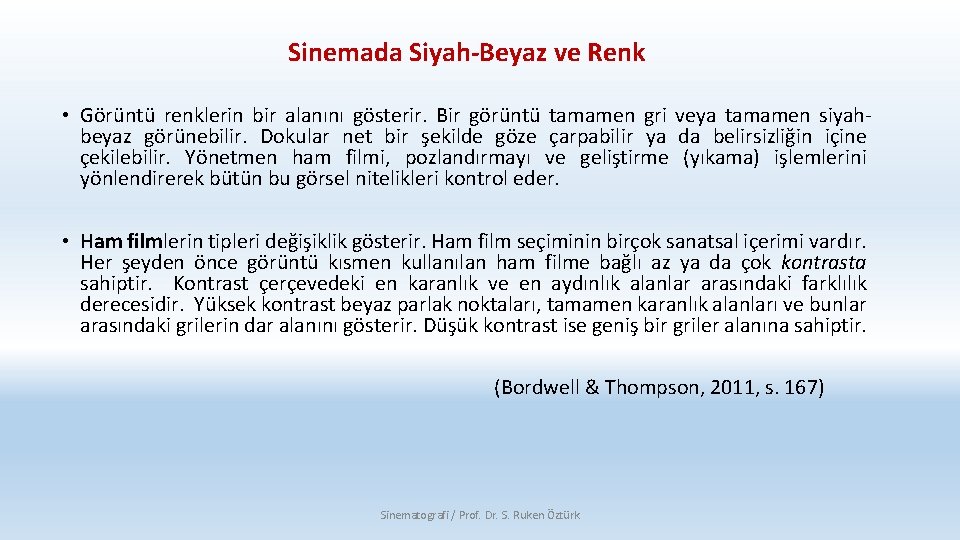 Sinemada Siyah-Beyaz ve Renk

• Görüntü renklerin bir alanını gösterir. Bir görüntü tamamen gri veya tamamen siyah-beyaz görünebilir. Dokular net bir şekilde göze çarpabilir ya da belirsizliğin içine çekilebilir. Yönetmen ham filmi, pozlandırmayı ve geliştirme (yıkama) işlemlerini yönlendirerek bütün bu görsel nitelikleri kontrol eder.

• Ham filmlerin tipleri değişiklik gösterir. Ham film seçiminin birçok sanatsal içerimi vardır. Her şeyden önce görüntü kısmen kullanılan ham filme bağlı az ya da çok kontrasta sahiptir. Kontrast çerçevedeki en karanlık ve en aydınlık alanlar arasındaki farklılık derecesidir. Yüksek kontrast beyaz parlak noktaları, tamamen karanlık alanları ve bunlar arasındaki grilerin dar alanını gösterir. Düşük kontrast ise geniş bir griler alanına sahiptir.

(Bordwell & Thompson, 2011, s. 167)

Sinematografi / Prof. Dr. S. Ruken Öztürk